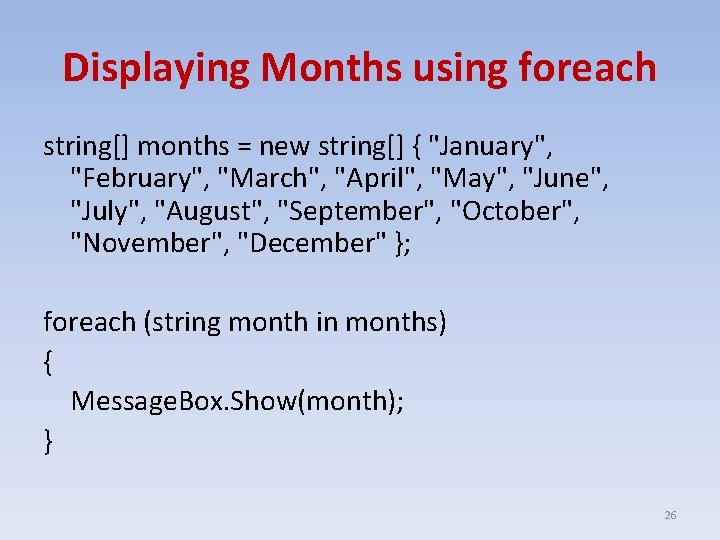 Displaying Months using foreach

string[] months = new string[] { "January", "February", "March", "April", "May", "June", "July", "August", "September", "October", "November", "December" };

foreach (string month in months)
{
MessageBox.Show(month);
}

26